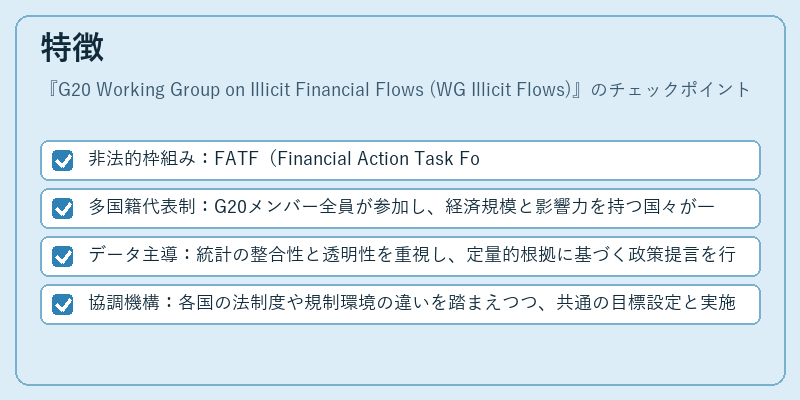 特徴

『G20 Working Group on Illicit Financial Flows (WG Illicit Flows)』のチェックポイント

非法的枠組み：FATF（Financial Action Task Fo

多国籍代表制：G20メンバー全員が参加し、経済規模と影響力を持つ国々が一

データ主導：統計の整合性と透明性を重視し、定量的根拠に基づく政策提言を行

協調機構：各国の法制度や規制環境の違いを踏まえつつ、共通の目標設定と実施